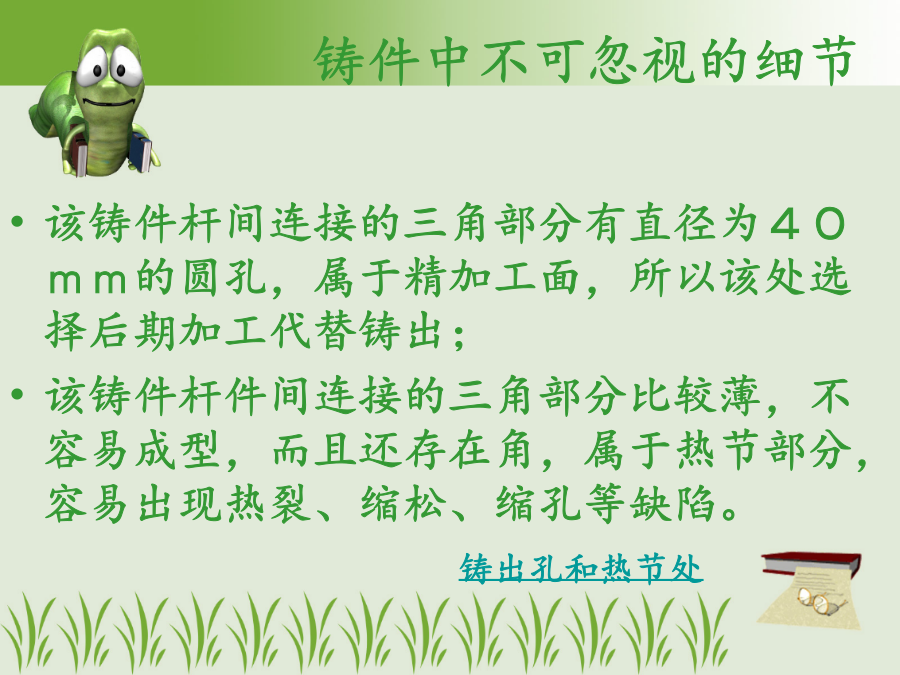 铸件中不可忽视的细节

• 该铸件杆间连接的三角部分有直径为４０ｍｍ的圆孔，属于精加工面，所以该处选择后期加工代替铸出；

• 该铸件杆件间连接的三角部分比较薄，不容易成型，而且还存在角，属于热节部分，容易出现热裂、缩松、缩孔等缺陷。

铸出孔和热节处